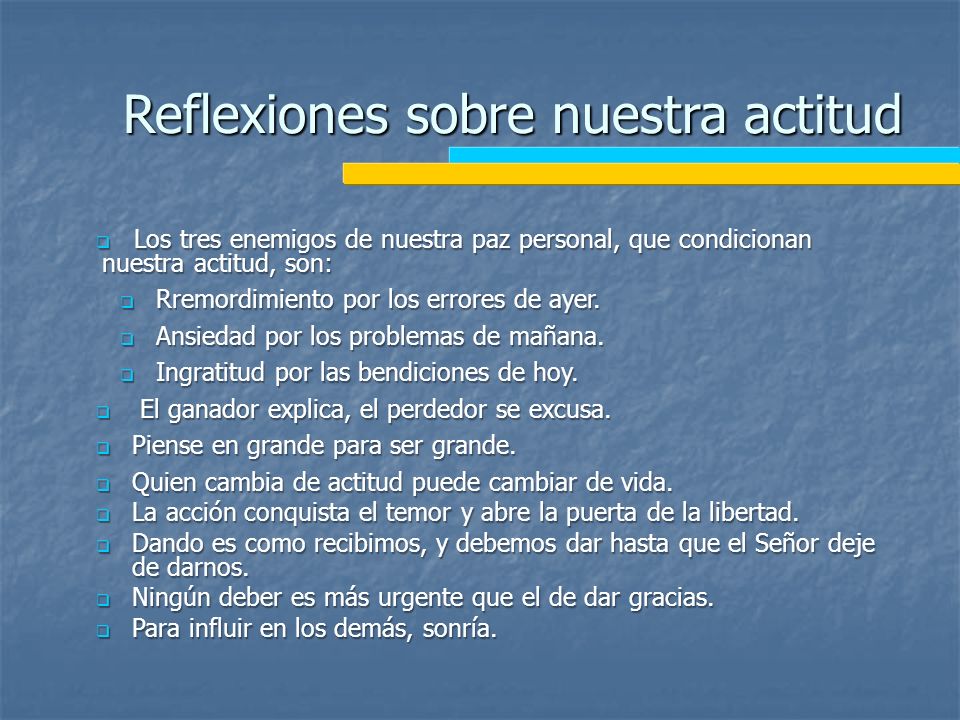 Reflexiones sobre nuestra actitud

Los tres enemigos de nuestra paz personal, que condicionan nuestra actitud, son:

Rremordimiento por los errores de ayer.

Ansiedad por los problemas de mañana.

Ingratitud por las bendiciones de hoy.

El ganador explica, el perdedor se excusa.

Piense en grande para ser grande.

Quien cambia de actitud puede cambiar de vida.

La acción conquista el temor y abre la puerta de la libertad.

Dando es como recibimos, y debemos dar hasta que el Señor deje de darnos.

Ningún deber es más urgente que el de dar gracias.

Para influir en los demás, sonría.